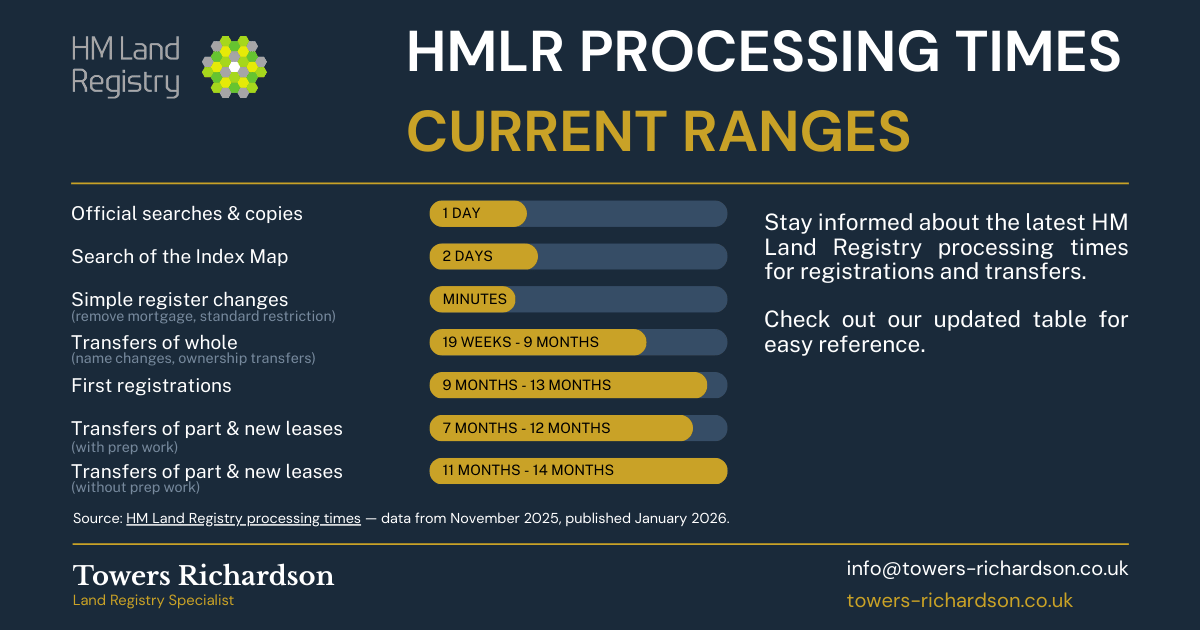 HM Land Registry

HMLR PROCESSING TIMES

CURRENT RANGES

Official searches & copies
1 DAY

Search of the Index Map
2 DAYS

Simple register changes
(remove mortgage, standard restriction)
MINUTES

Transfers of whole
(name changes, ownership transfers)
19 WEEKS - 9 MONTHS

First registrations
9 MONTHS - 13 MONTHS

Transfers of part & new leases
(with prep work)
7 MONTHS - 12 MONTHS

Transfers of part & new leases
(without prep work)
11 MONTHS - 14 MONTHS

Stay informed about the latest HM Land Registry processing times for registrations and transfers.

Check out our updated table for easy reference.

Source: HM Land Registry processing times — data from November 2025, published January 2026.

Towers Richardson
Land Registry Specialist

info@towers-richardson.co.uk
towers-richardson.co.uk